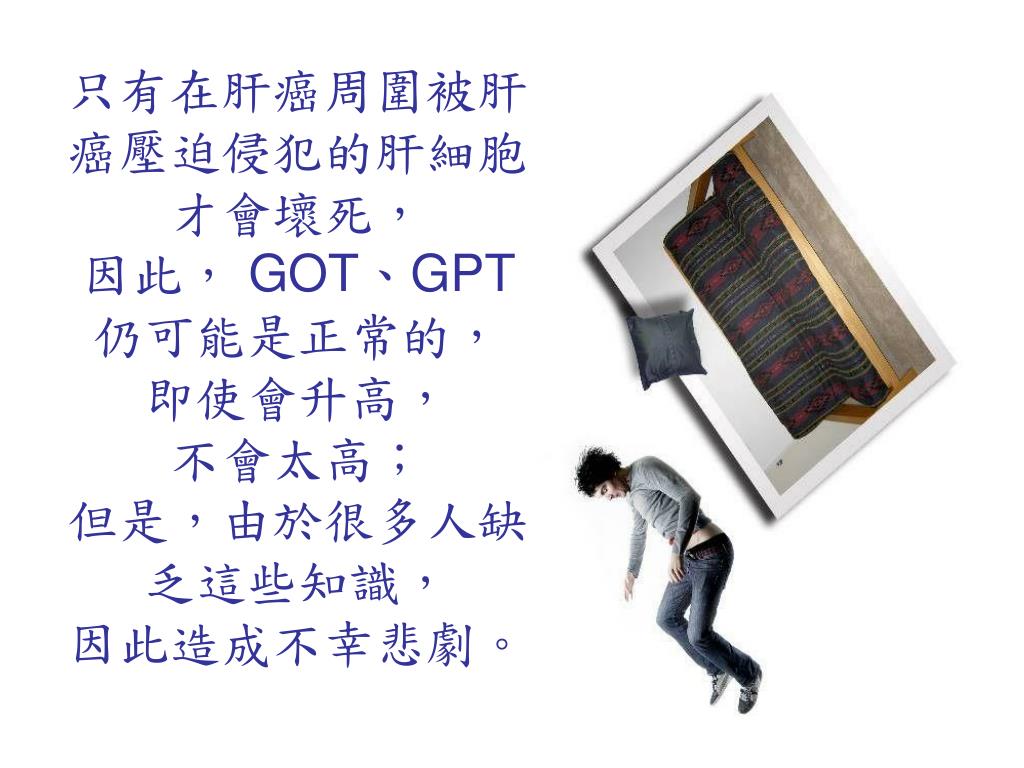 只有在肝癌周圍被肝癌壓迫侵犯的肝細胞才會壞死，
因此， GOT、GPT 仍可能是正常的，
即使會升高，
不會太高；
但是，由於很多人缺乏這些知識，
因此造成不幸悲劇。